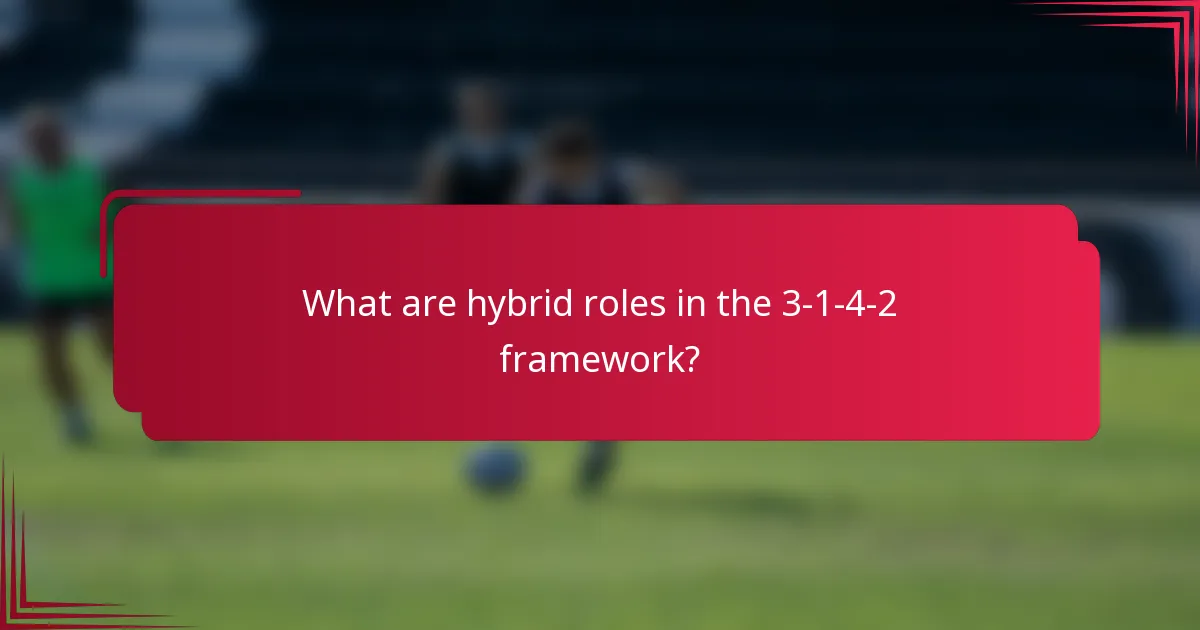 What are hybrid roles in the 3-1-4-2 framework?